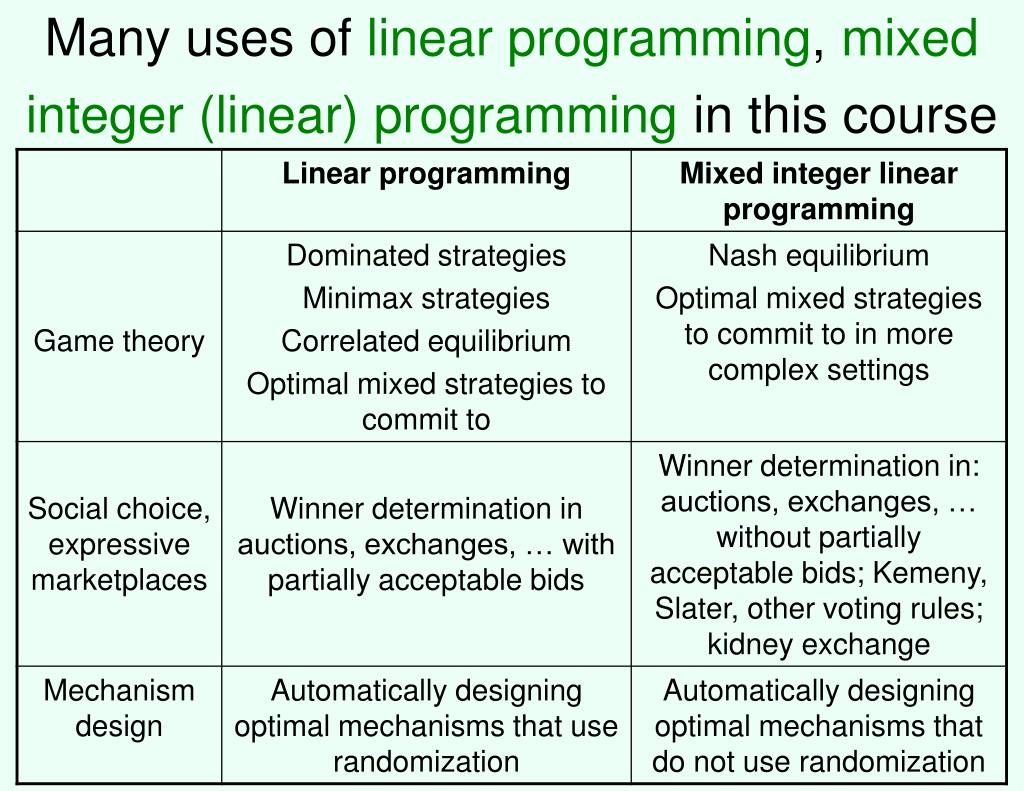 Many uses of linear programming, mixed integer (linear) programming in this course

| | Linear programming | Mixed integer linear programming |
|---|---|---|
| Game theory | Dominated strategies Minimax strategies Correlated equilibrium Optimal mixed strategies to commit to | Nash equilibrium Optimal mixed strategies to commit to in more complex settings |
| Social choice, expressive marketplaces | Winner determination in auctions, exchanges, … with partially acceptable bids | Winner determination in: auctions, exchanges, … without partially acceptable bids; Kemeny, Slater, other voting rules; kidney exchange |
| Mechanism design | Automatically designing optimal mechanisms that use randomization | Automatically designing optimal mechanisms that do not use randomization |